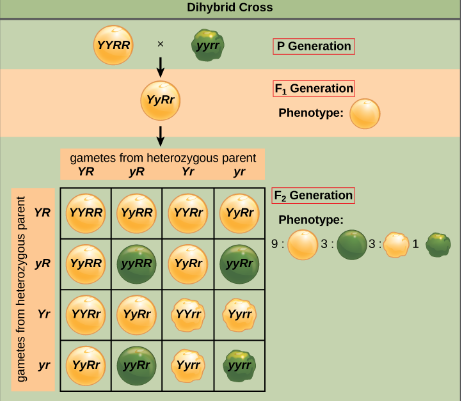 Dihybrid Cross

YYRR × yyrr

P Generation

YyRr

$F_1$ Generation

Phenotype:

gametes from heterozygous parent

gametes from heterozygous parent

|  | YR | yR | Yr | yr |
|---|---|---|---|---|
| YR | YYRR | YyRR | YYRr | YyRr |
| yR | YyRR | yyRR | YyRr | yyRr |
| Yr | YYRr | YyRr | YYrr | Yyrr |
| yr | YyRr | yyRr | Yyrr | yyrr |

$F_2$ Generation

Phenotype:

9 : 3 : 3 : 1